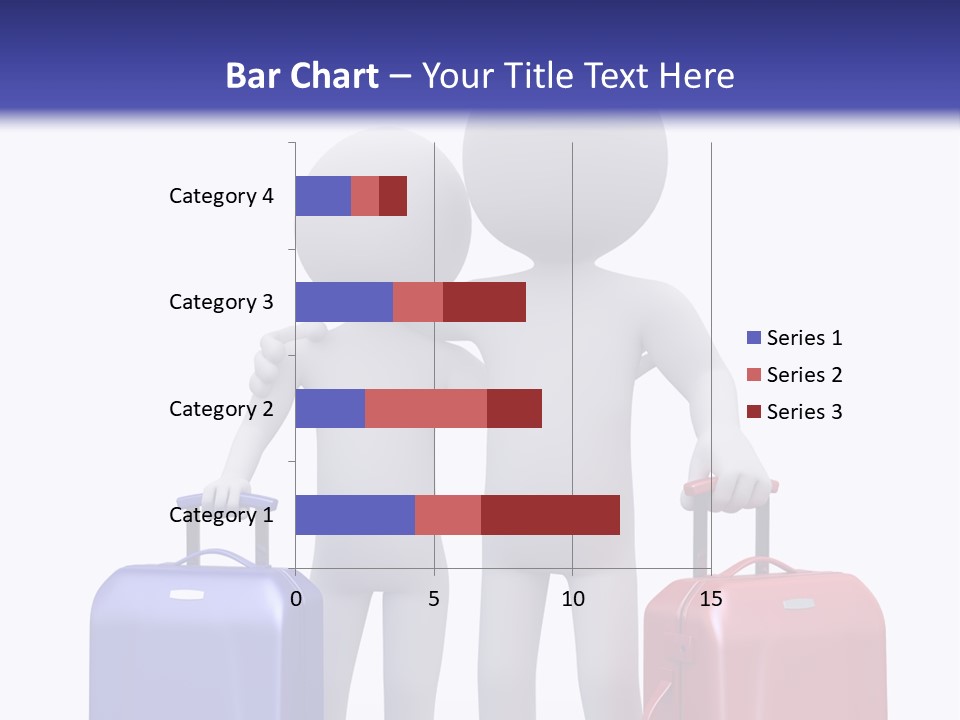 Bar Chart – Your Title Text Here

Category 4
Category 3
Category 2
Category 1

0
5
10
15

Series 1
Series 2
Series 3